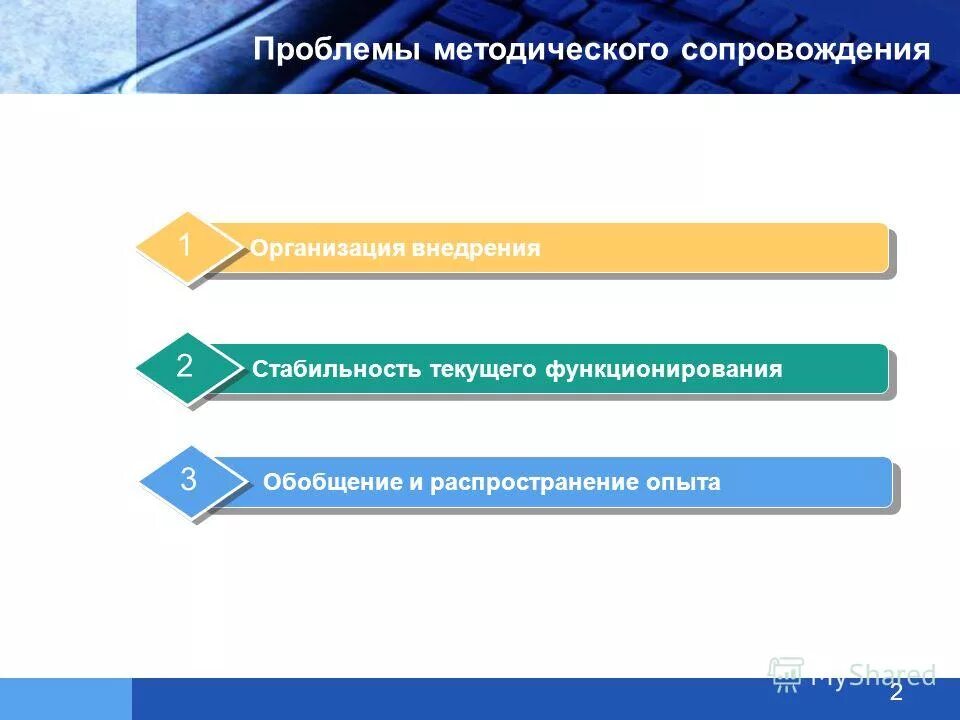 Проблемы методического сопровождения

1 Организация внедрения

2 Стабильность текущего функционирования

3 Обобщение и распространение опыта

MyShared

2